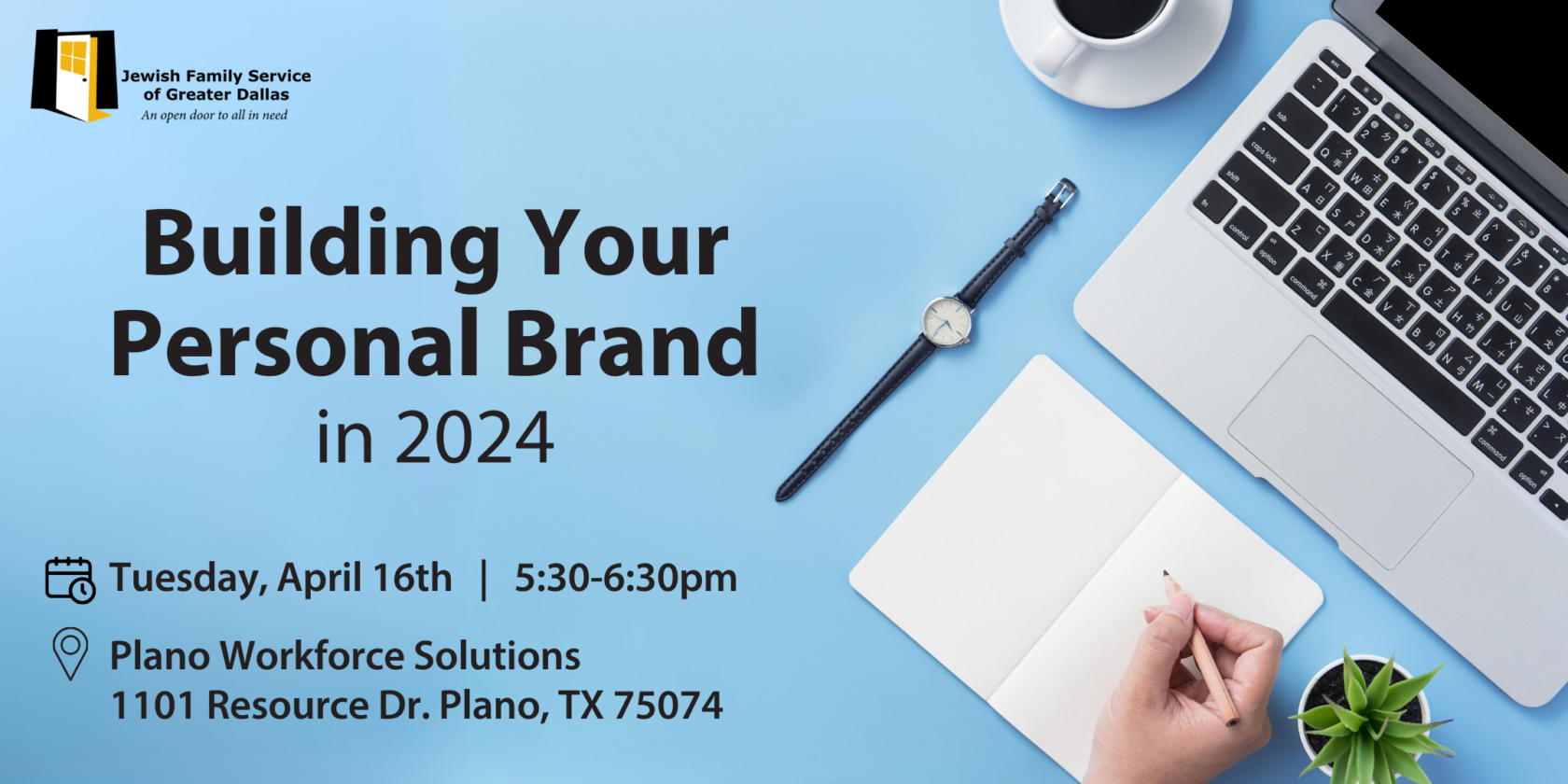 Jewish Family Service of Greater Dallas
An open door to all in need

Building Your Personal Brand in 2024

Tuesday, April 16th | 5:30-6:30pm

Plano Workforce Solutions
1101 Resource Dr. Plano, TX 75074